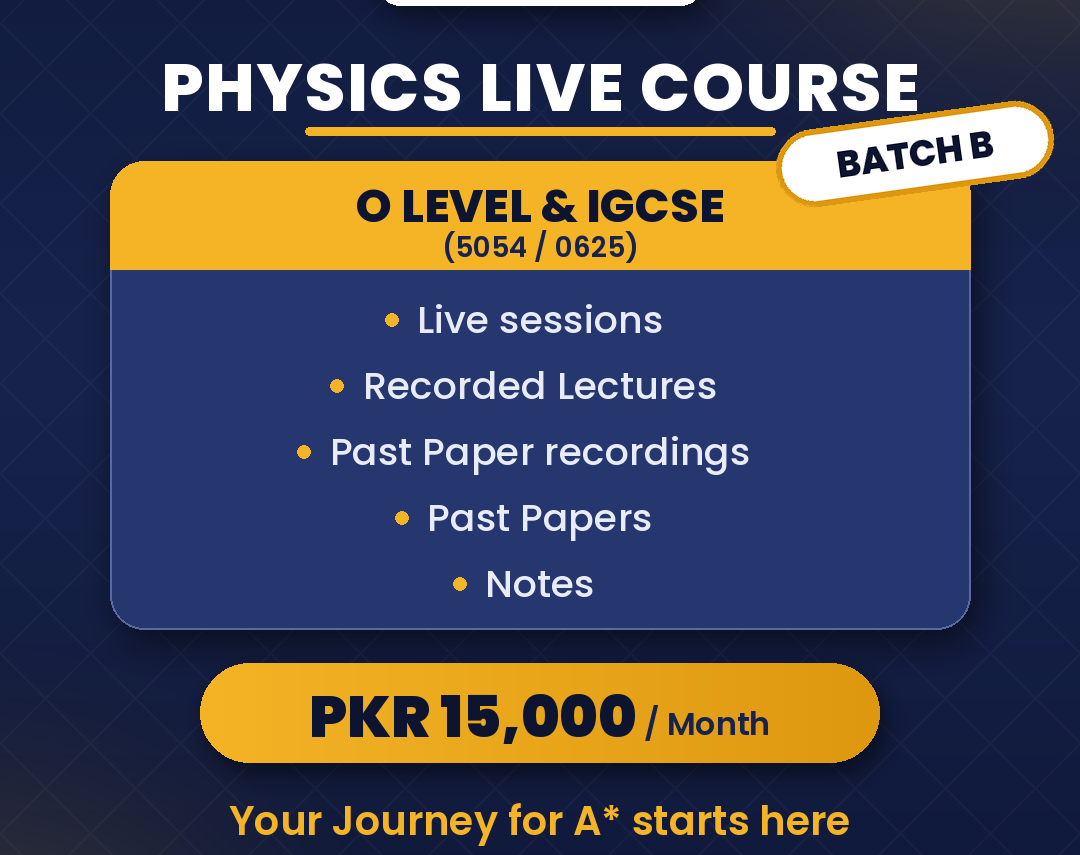 PHYSICS LIVE COURSE

BATCH B

O LEVEL & IGCSE
(5054 / 0625)

• Live sessions
• Recorded Lectures
• Past Paper recordings
• Past Papers
• Notes

PKR 15,000 / Month

Your Journey for A* starts here